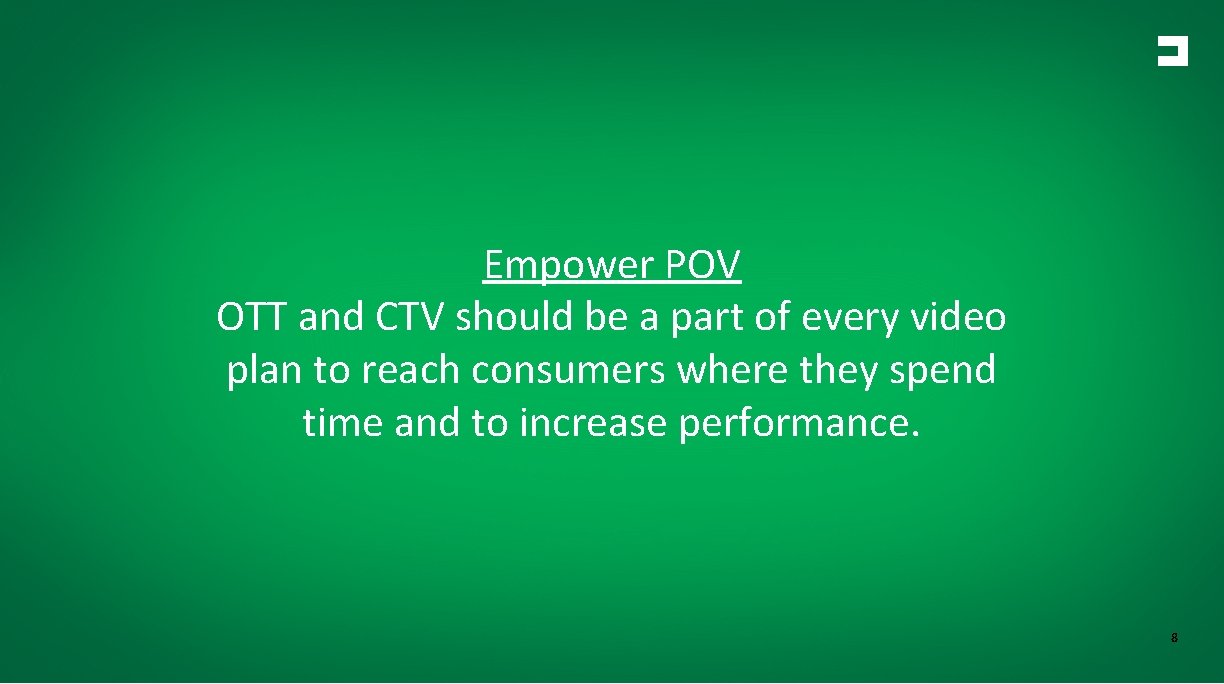 Empower POV
OTT and CTV should be a part of every video plan to reach consumers where they spend time and to increase performance.

8